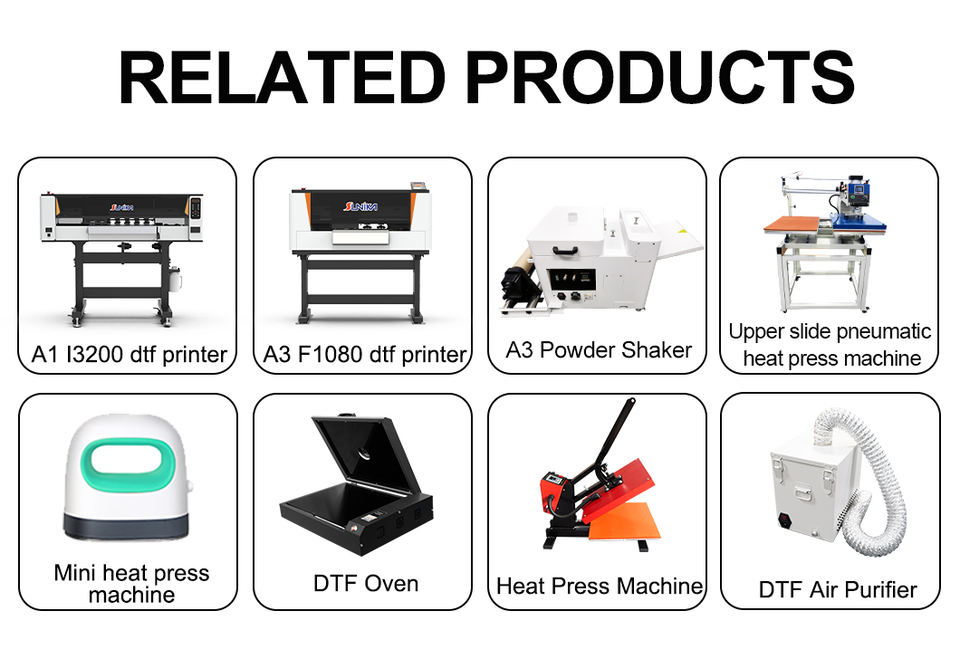 RELATED PRODUCTS

SUNIKA

A1 I3200 dtf printer

SUNIKA

A3 F1080 dtf printer

A3 Powder Shaker

Upper slide pneumatic heat press machine

Mini heat press machine

DTF Oven

Heat Press Machine

DTF Air Purifier